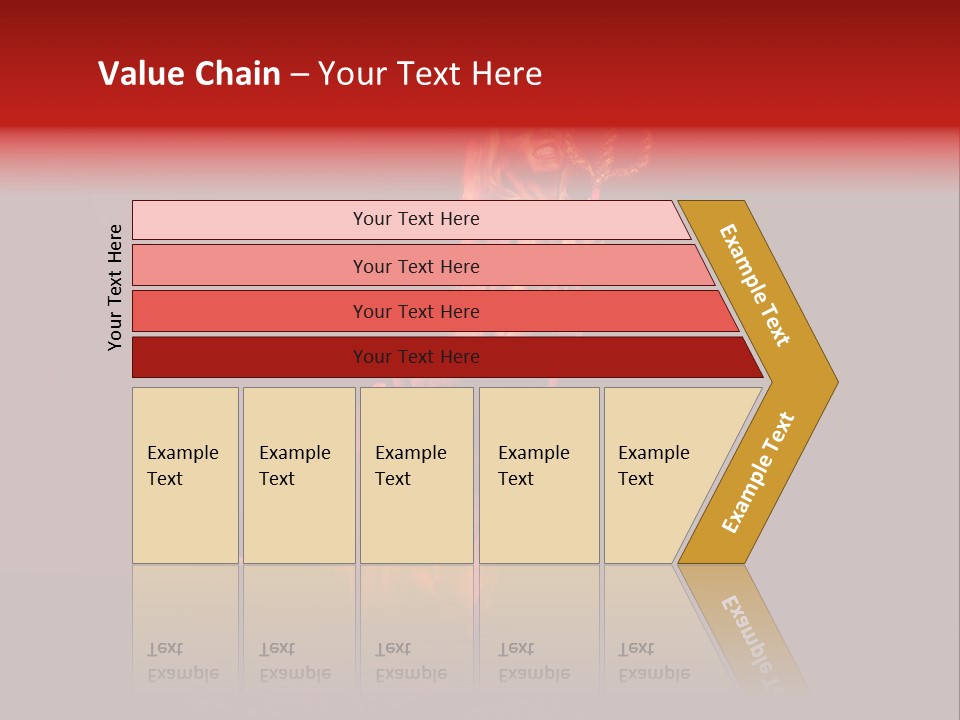 Value Chain – Your Text Here

Your Text Here

Your Text Here

Your Text Here

Your Text Here

Your Text Here

Example Text

Example Text

Example Text

Example Text

Example Text

Example Text

Example Text